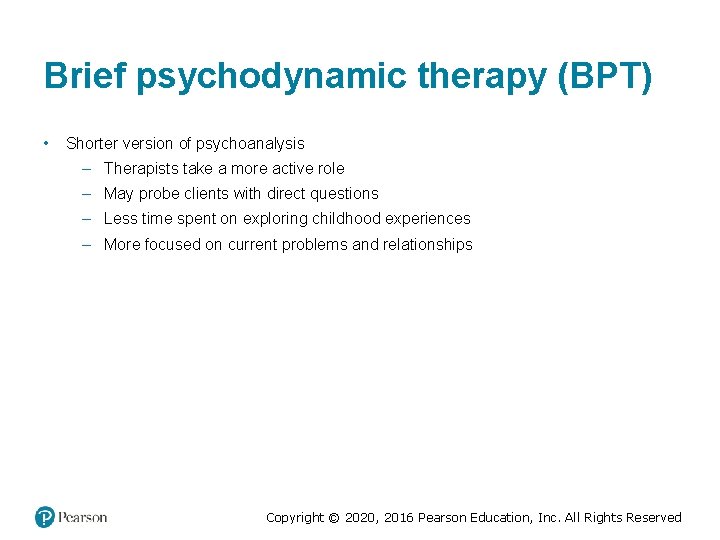 Brief psychodynamic therapy (BPT)

• Shorter version of psychoanalysis
– Therapists take a more active role
– May probe clients with direct questions
– Less time spent on exploring childhood experiences
– More focused on current problems and relationships

Pearson

Copyright © 2020, 2016 Pearson Education, Inc. All Rights Reserved